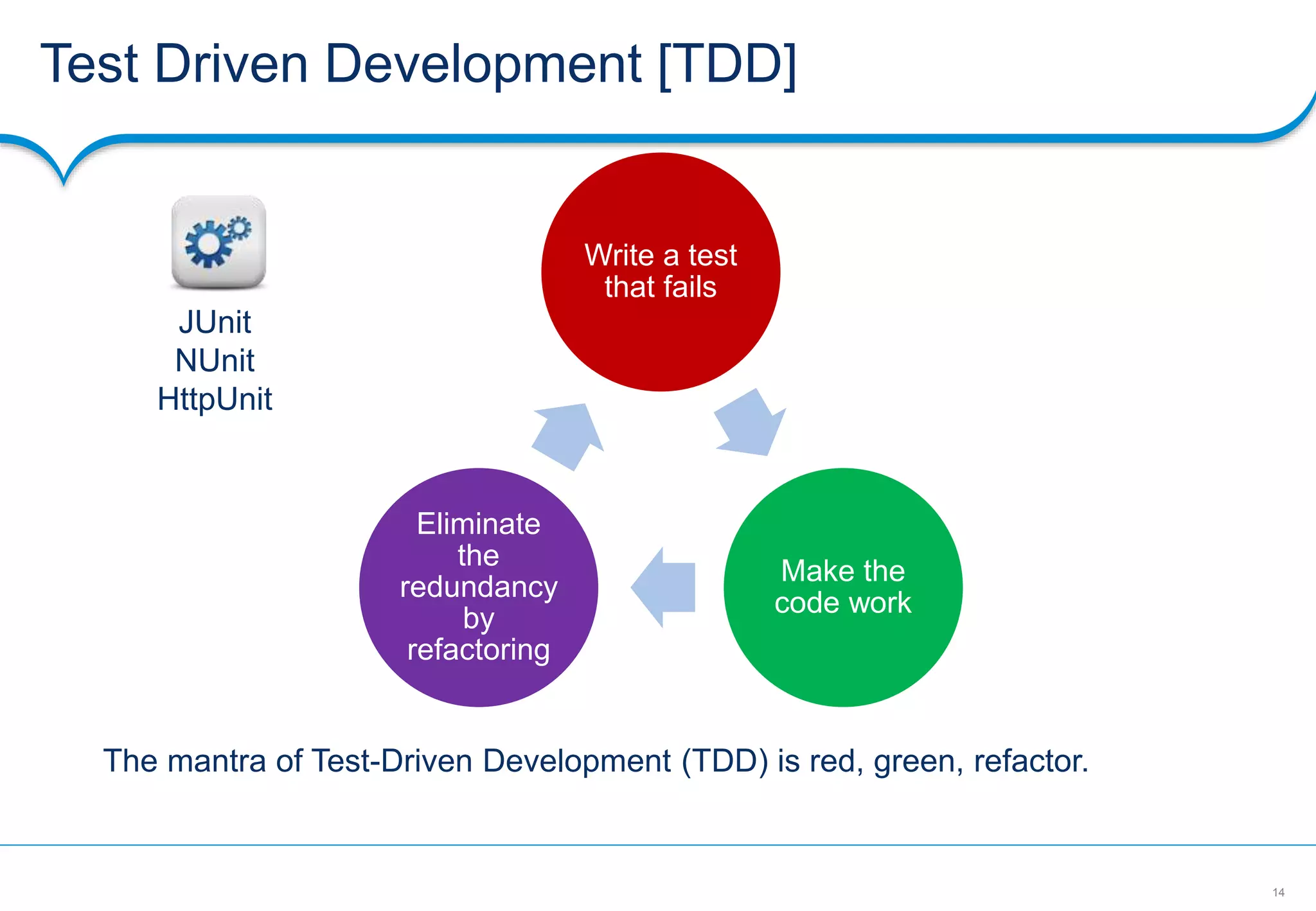 Test Driven Development [TDD]

JUnit
NUnit
HttpUnit

Write a test that fails

Make the code work

Eliminate the redundancy by refactoring

The mantra of Test-Driven Development (TDD) is red, green, refactor.

14